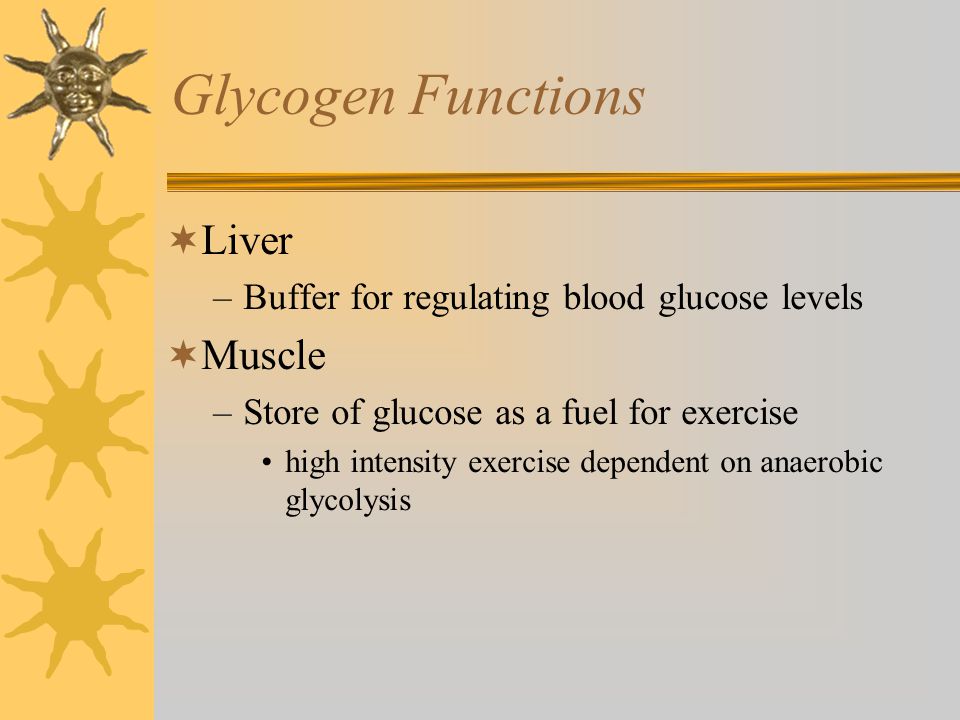 Glycogen Functions

Liver

– Buffer for regulating blood glucose levels

Muscle

– Store of glucose as a fuel for exercise

• high intensity exercise dependent on anaerobic glycolysis